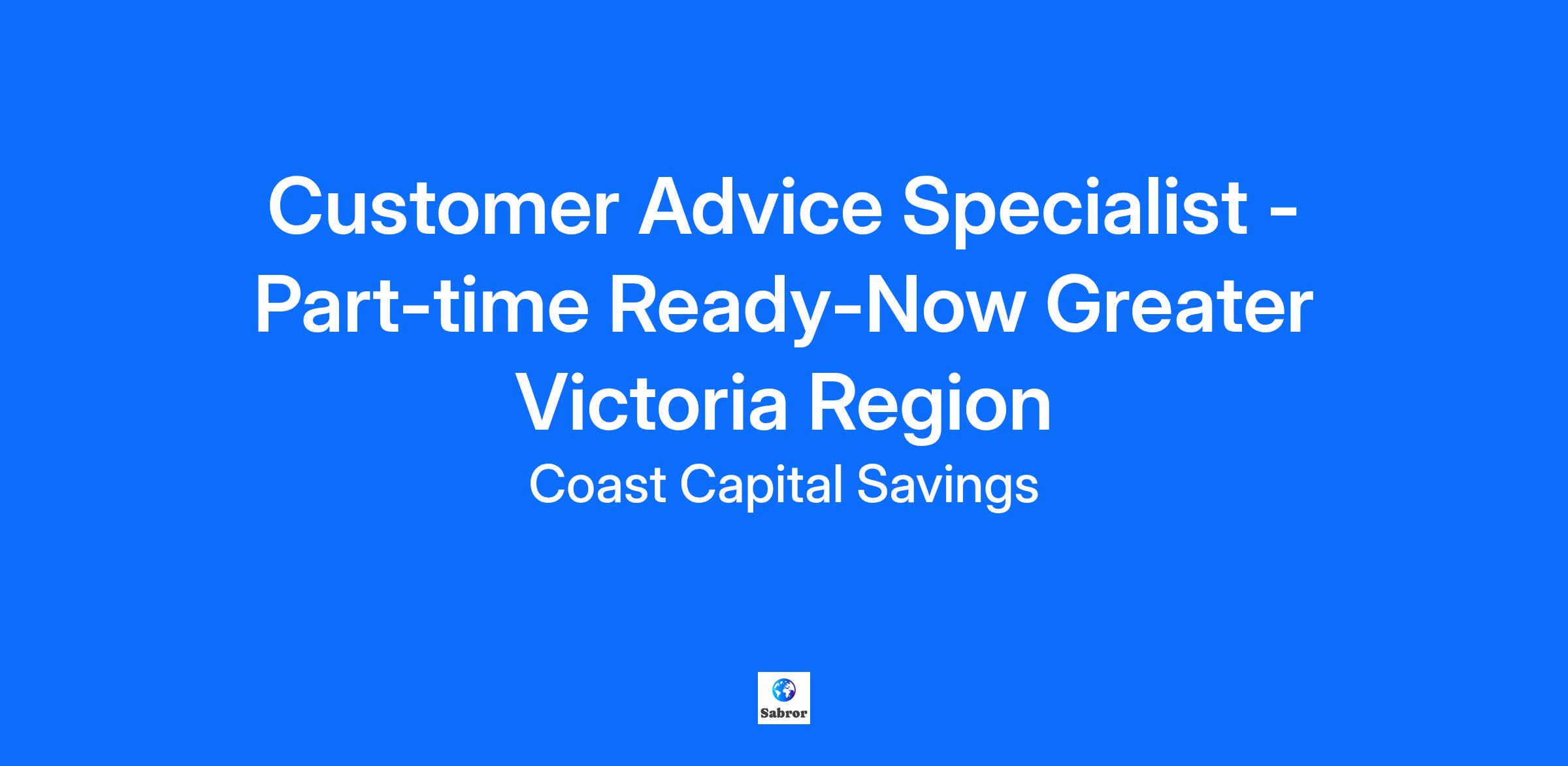 Customer Advice Specialist - Part-time Ready-Now Greater Victoria Region

Coast Capital Savings

Sabror